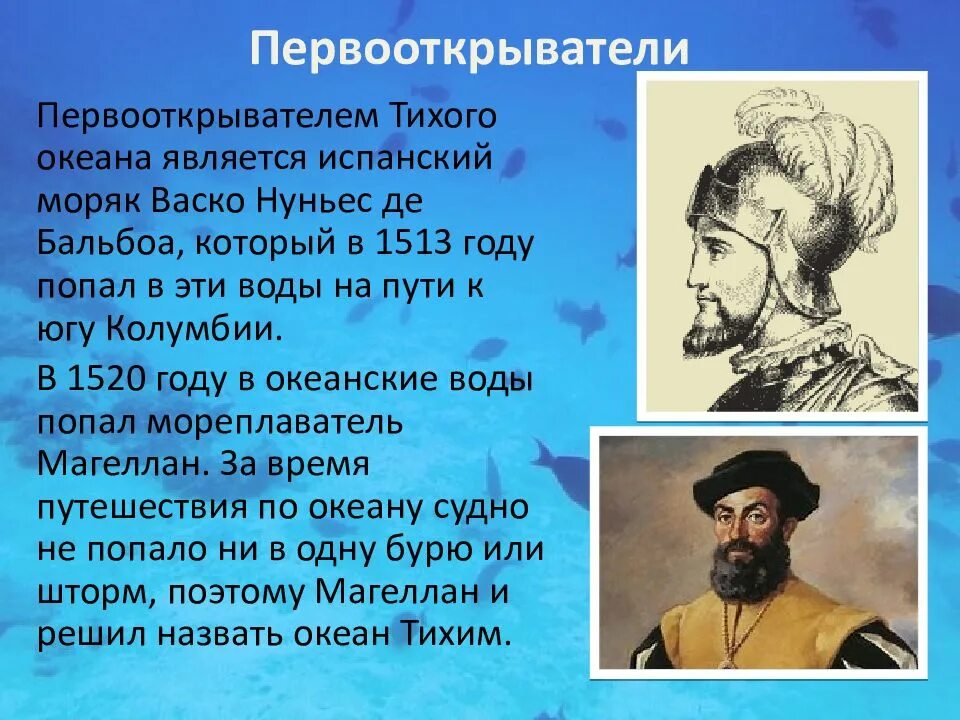 Первооткрыватели

Первооткрывателем Тихого океана является испанский моряк Васко Нуньес де Бальбоа, который в 1513 году попал в эти воды на пути к югу Колумбии.

В 1520 году в океанские воды попал мореплаватель Магеллан. За время путешествия по океану судно не попало ни в одну бурю или шторм, поэтому Магеллан и решил назвать океан Тихим.